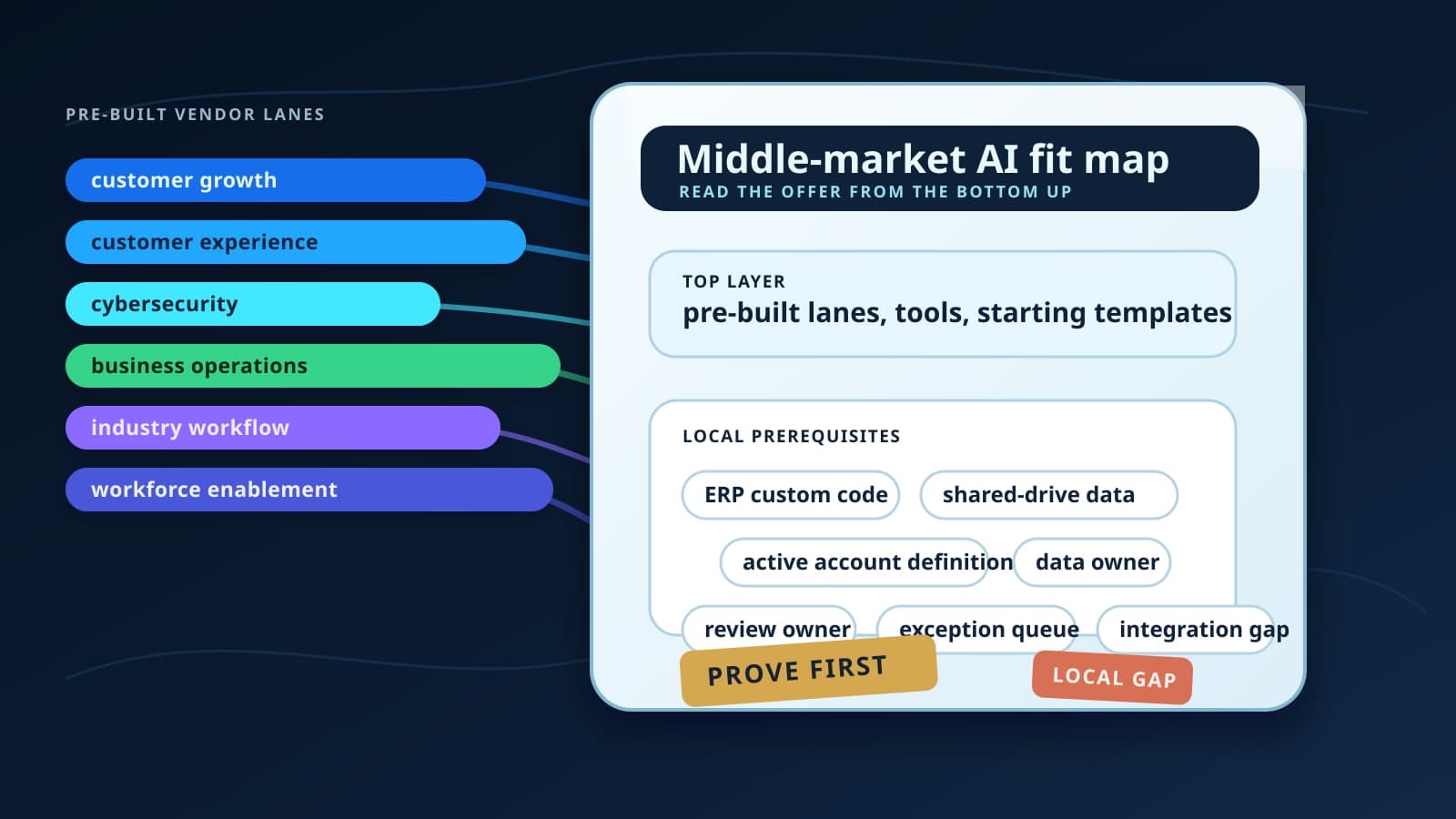 PRE-BUILT VENDOR LANES

customer growth

customer experience

cybersecurity

business operations

industry workflow

workforce enablement

Middle-market AI fit map

READ THE OFFER FROM THE BOTTOM UP

TOP LAYER

pre-built lanes, tools, starting templates

LOCAL PREREQUISITES

ERP custom code

shared-drive data

active account definition

data owner

review owner

exception queue

integration gap

PROVE FIRST

LOCAL GAP